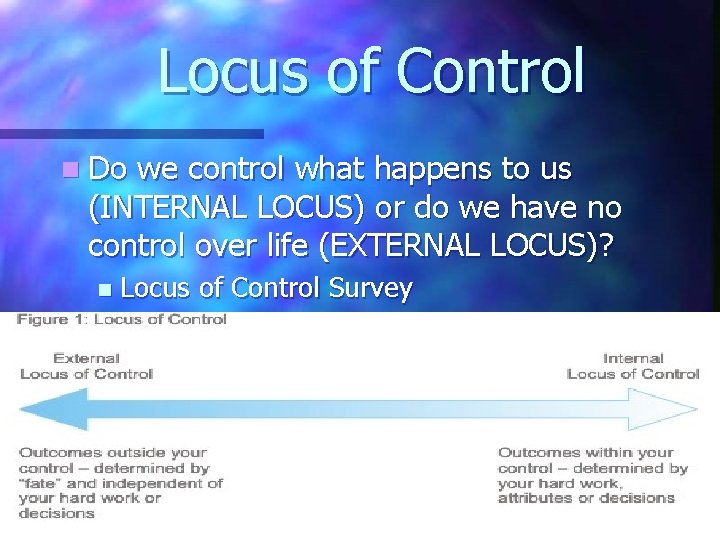 Locus of Control

Do we control what happens to us (INTERNAL LOCUS) or do we have no control over life (EXTERNAL LOCUS)?

Locus of Control Survey

Figure 1: Locus of Control

External Locus of Control

Internal Locus of Control

Outcomes outside your control – determined by "fate" and independent of your hard work or decisions

Outcomes within your control – determined by your hard work, attributes or decisions